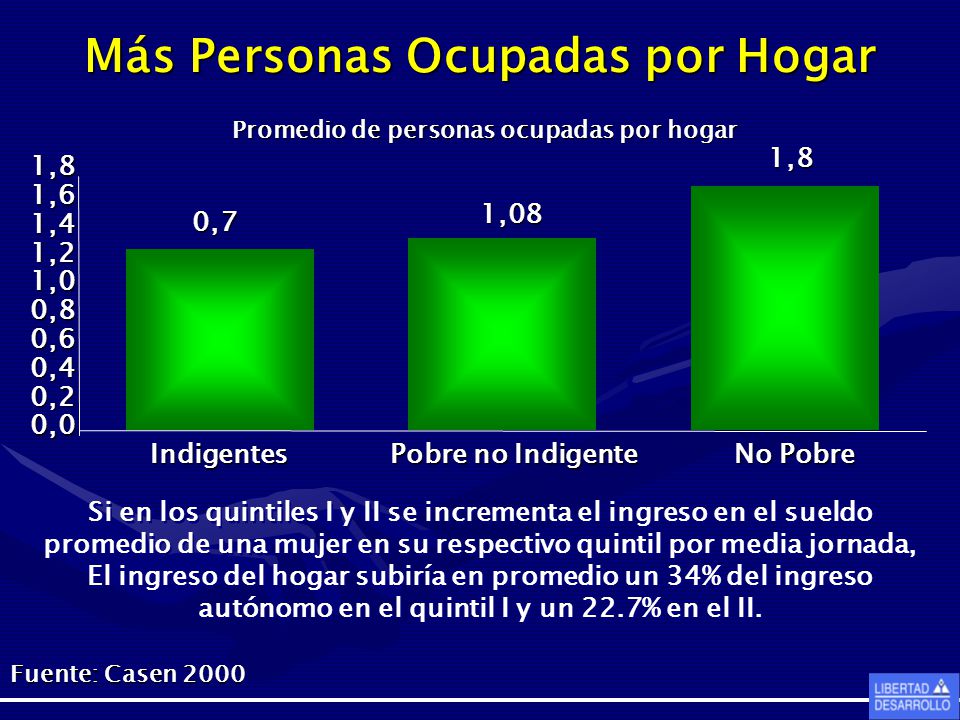 Más Personas Ocupadas por Hogar

Promedio de personas ocupadas por hogar

1,8
1,6
1,4
1,2
1,0
0,8
0,6
0,4
0,2
0,0

0,7
1,08
1,8

Indigentes
Pobre no Indigente
No Pobre

Si en los quintiles I y II se incrementa el ingreso en el sueldo promedio de una mujer en su respectivo quintil por media jornada, El ingreso del hogar subiría en promedio un 34% del ingreso autónomo en el quintil I y un 22.7% en el II.

Fuente: Casen 2000

LIBERTAD DESARROLLO